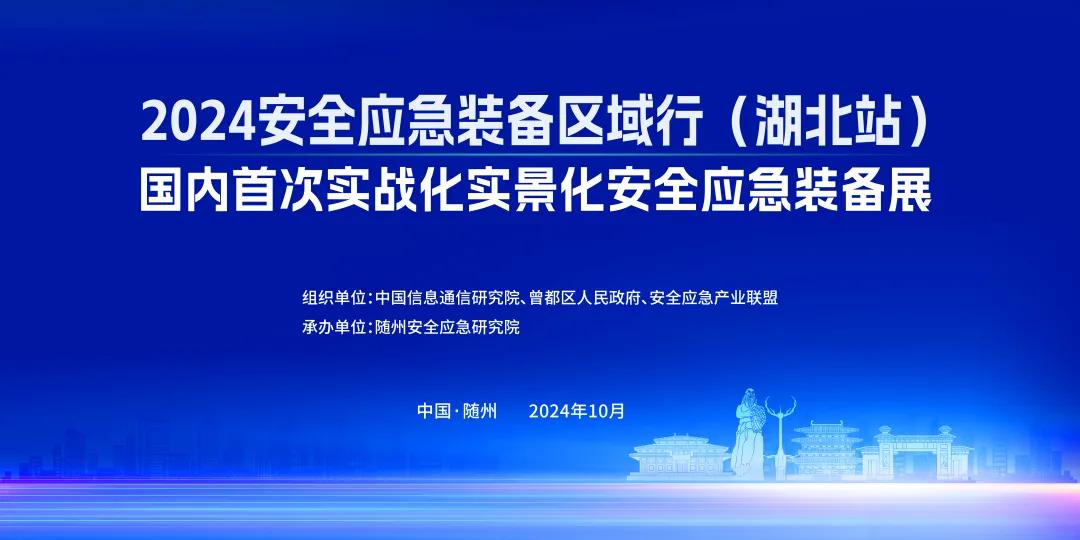 2024安全应急装备区域行（湖北站）
国内首次实战化实景化安全应急装备展

组织单位：中国信息通信研究院、曾都区人民政府、安全应急产业联盟
承办单位：随州安全应急研究院

中国·随州　2024年10月